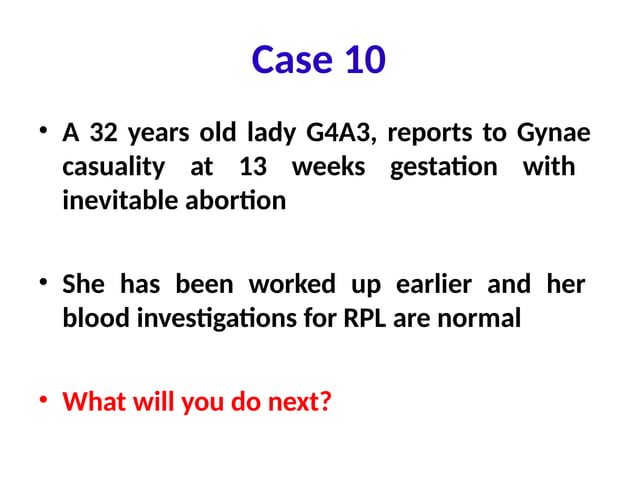 Case 10

• A 32 years old lady G4A3, reports to Gynae casuality at 13 weeks gestation with inevitable abortion

• She has been worked up earlier and her blood investigations for RPL are normal

• What will you do next?